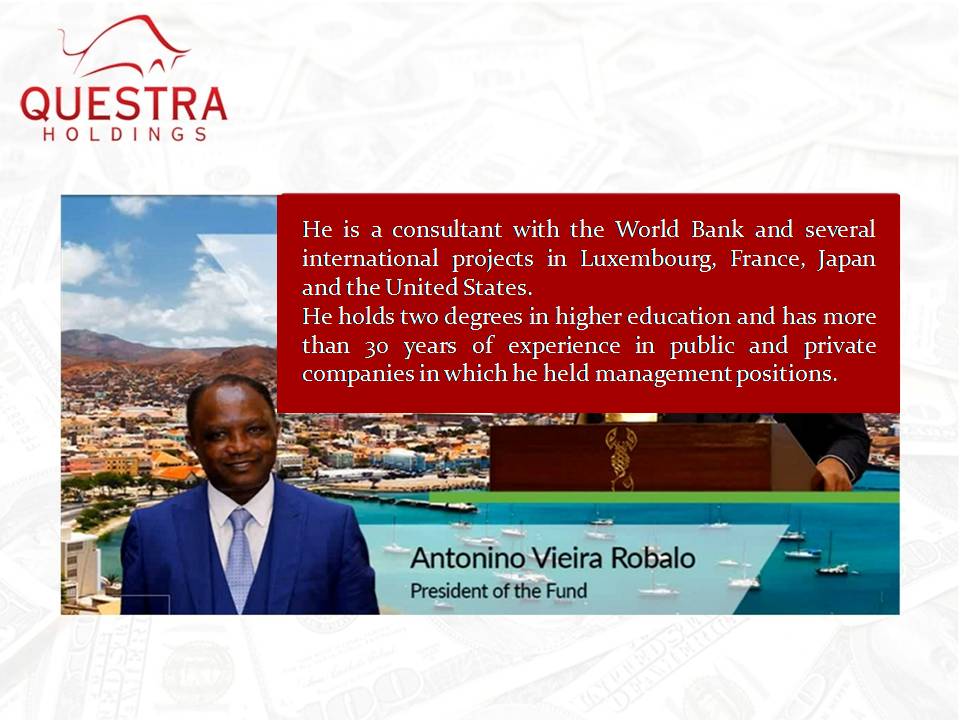 QUESTRA
HOLDINGS

He is a consultant with the World Bank and several international projects in Luxembourg, France, Japan and the United States.
He holds two degrees in higher education and has more than 30 years of experience in public and private companies in which he held management positions.

Antonino Vieira Robalo
President of the Fund